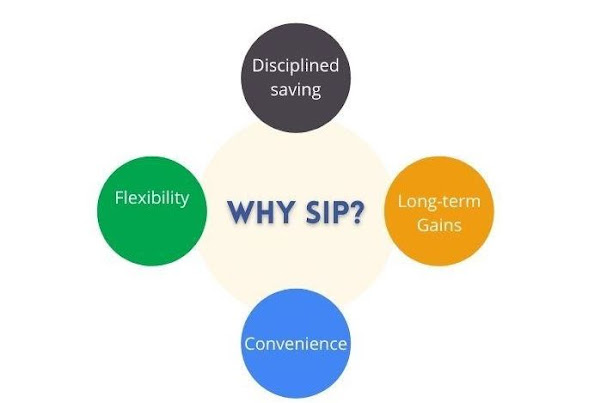 Disciplined saving

Flexibility

WHY SIP?

Long-term Gains

Convenience